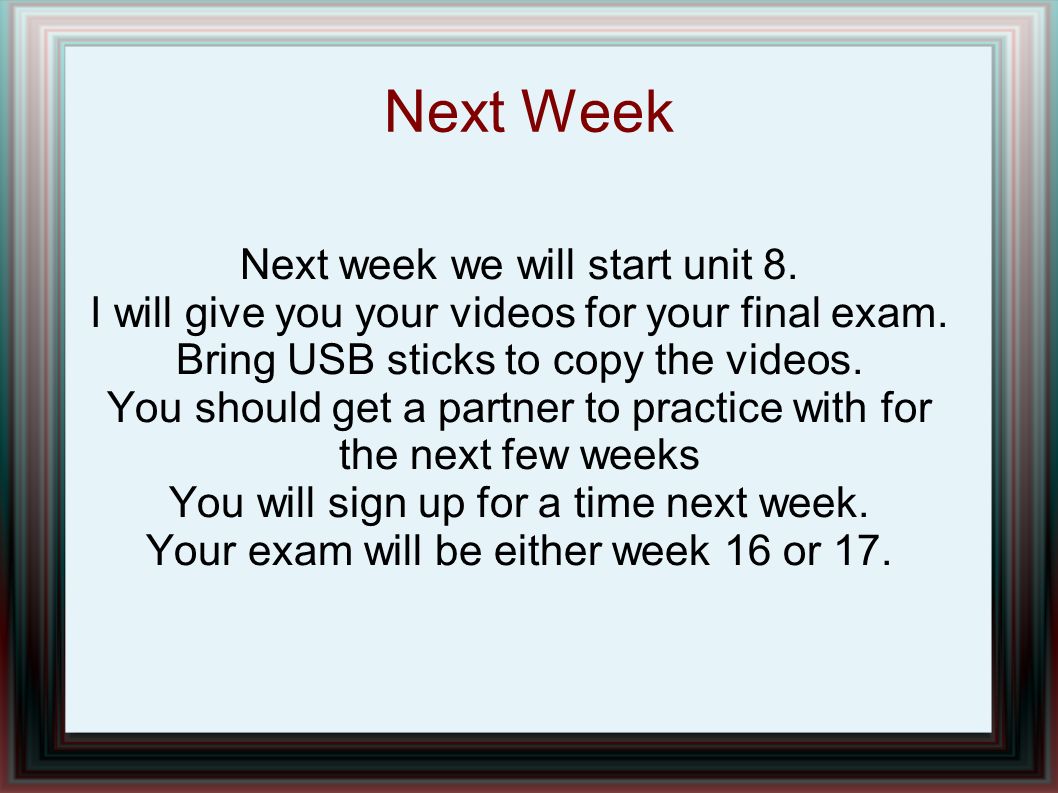 Next Week

Next week we will start unit 8.
I will give you your videos for your final exam.
Bring USB sticks to copy the videos.
You should get a partner to practice with for the next few weeks
You will sign up for a time next week.
Your exam will be either week 16 or 17.